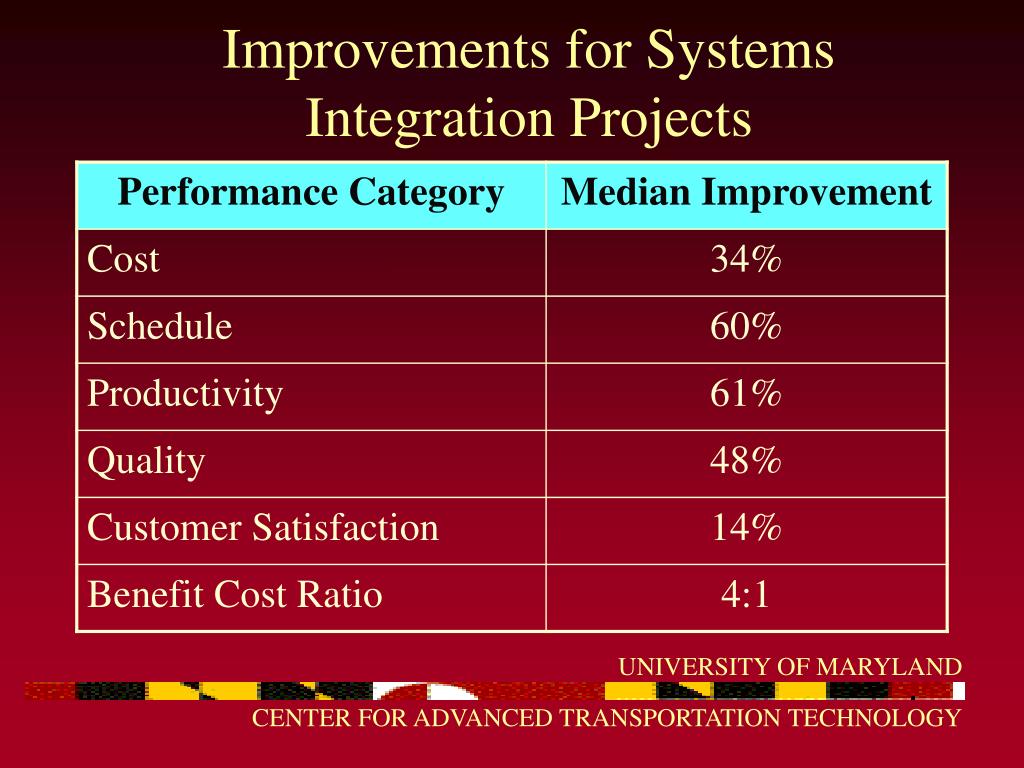 Improvements for Systems Integration Projects

| Performance Category | Median Improvement |
|---|---|
| Cost | 34% |
| Schedule | 60% |
| Productivity | 61% |
| Quality | 48% |
| Customer Satisfaction | 14% |
| Benefit Cost Ratio | 4:1 |

UNIVERSITY OF MARYLAND

CENTER FOR ADVANCED TRANSPORTATION TECHNOLOGY